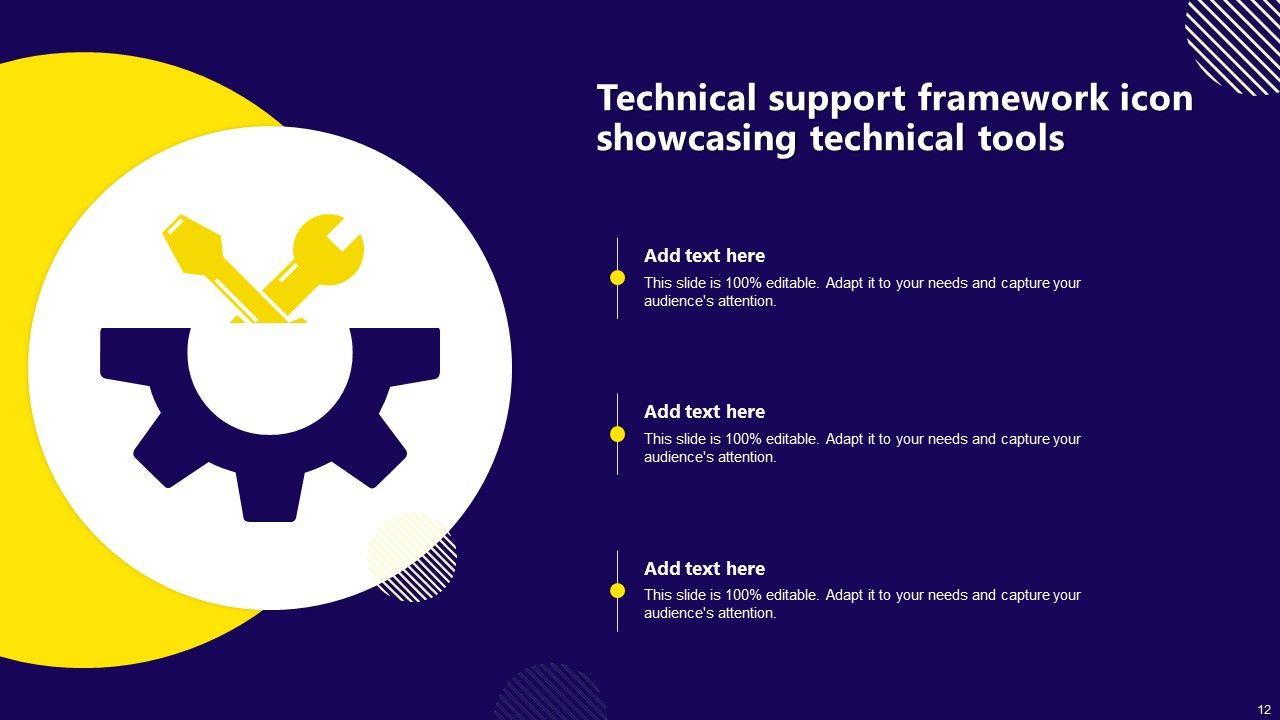 Technical support framework icon showcasing technical tools

Add text here
This slide is 100% editable. Adapt it to your needs and capture your audience's attention.

Add text here
This slide is 100% editable. Adapt it to your needs and capture your audience's attention.

Add text here
This slide is 100% editable. Adapt it to your needs and capture your audience's attention.

12